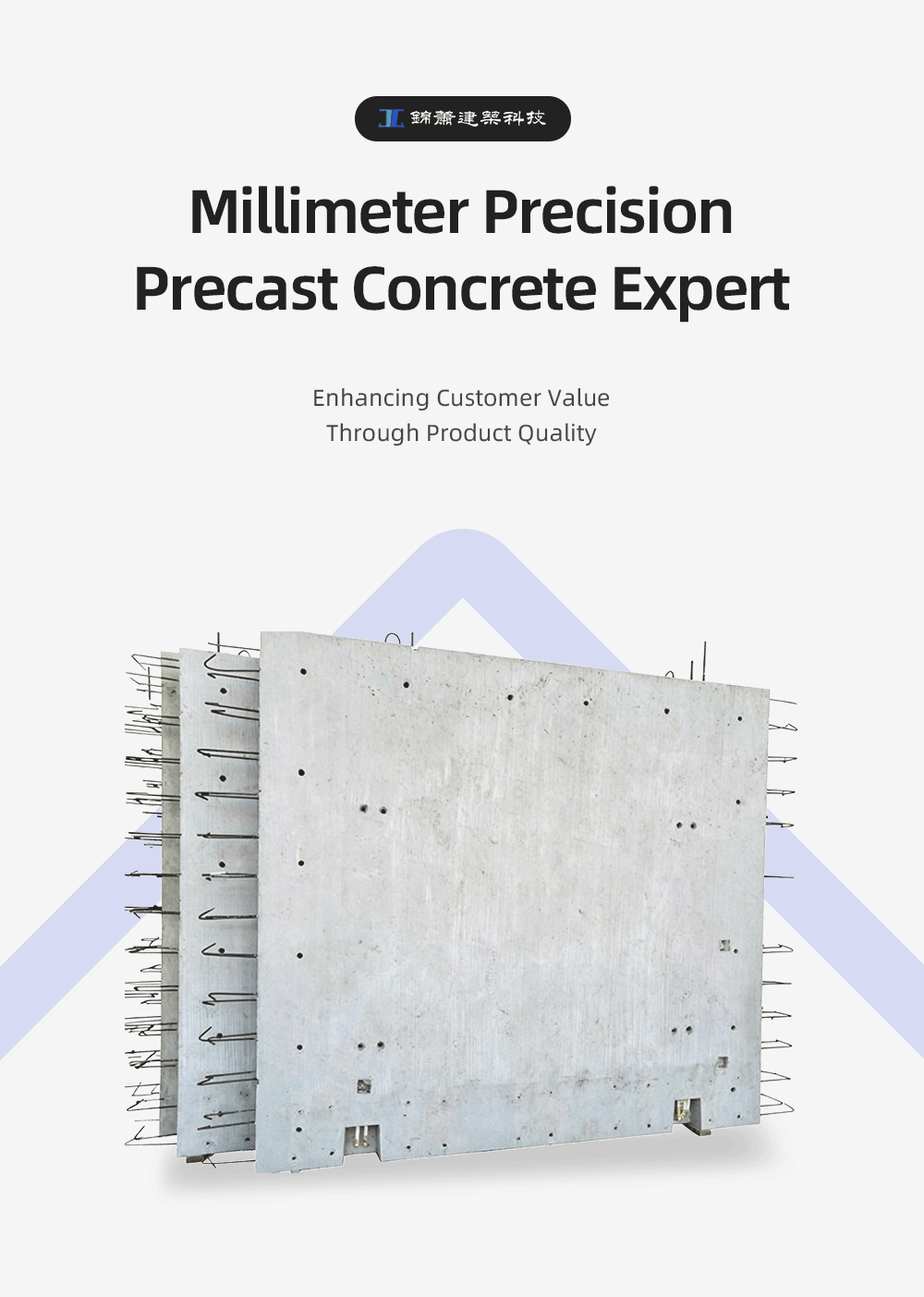 錦蕭建築科技

Millimeter Precision
Precast Concrete Expert

Enhancing Customer Value
Through Product Quality